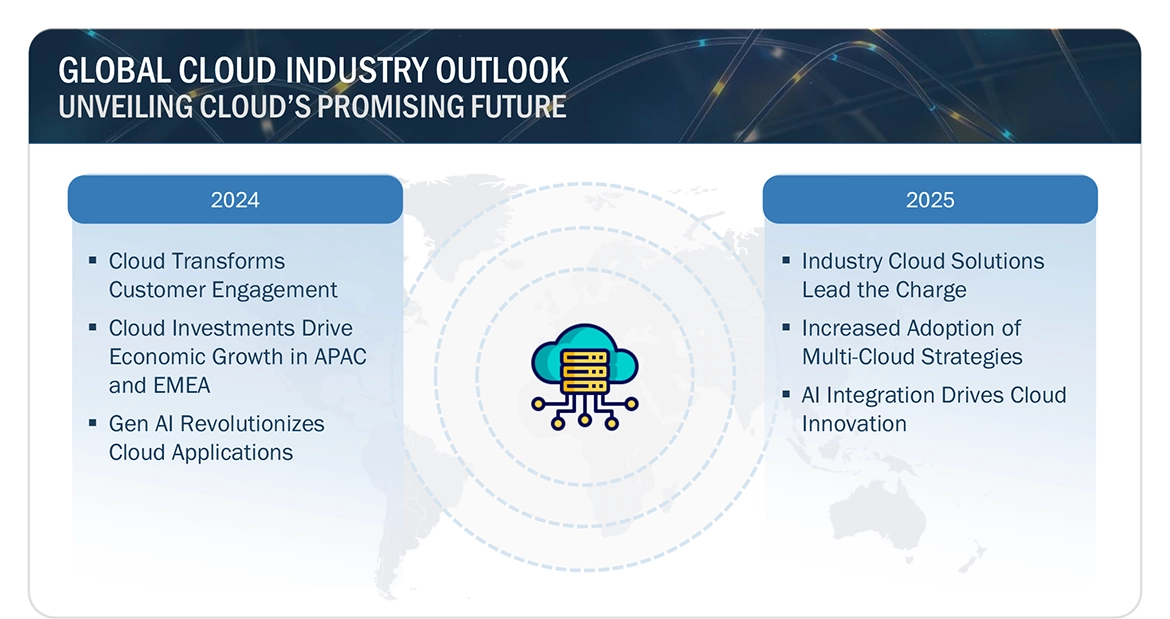 GLOBAL CLOUD INDUSTRY OUTLOOK
UNVEILING CLOUD'S PROMISING FUTURE

2024

▪ Cloud Transforms Customer Engagement
▪ Cloud Investments Drive Economic Growth in APAC and EMEA
▪ Gen AI Revolutionizes Cloud Applications

2025

▪ Industry Cloud Solutions Lead the Charge
▪ Increased Adoption of Multi-Cloud Strategies
▪ AI Integration Drives Cloud Innovation